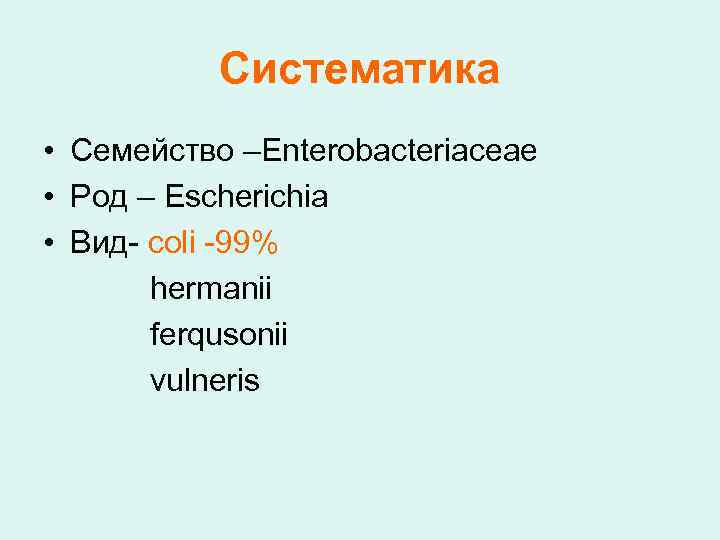 Систематика

• Семейство –Enterobacteriaceae
• Род – Escherichia
• Вид- coli -99%
hermanii
ferqusonii
vulneris